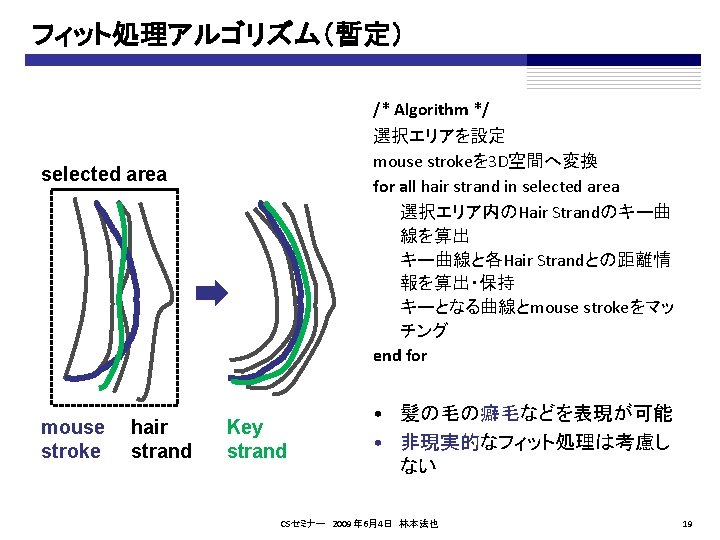 フィット処理アルゴリズム(暫定)

selected area

mouse stroke

hair strand

Key strand

/* Algorithm */

選択エリアを設定

mouse strokeを3D空間へ変換

for all hair strand in selected area

選択エリア内のHair Strandのキー曲線を算出

キー曲線と各Hair Strandとの距離情報を算出・保持

キーとなる曲線とmouse strokeをマッチング

end for

• 髪の毛の癖毛などを表現が可能
• 非現実的なフィット処理は考慮しない

CSセミナー 2009年6月4日 林本法也

19